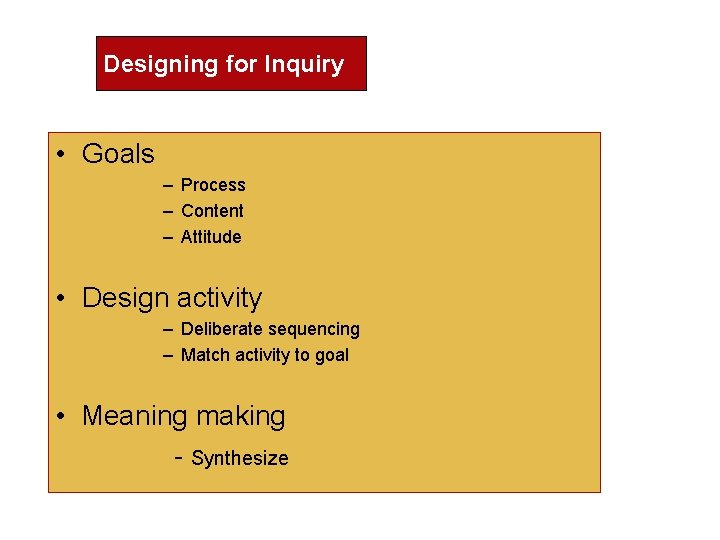 Designing for Inquiry

• Goals
– Process
– Content
– Attitude

• Design activity
– Deliberate sequencing
– Match activity to goal

• Meaning making
- Synthesize